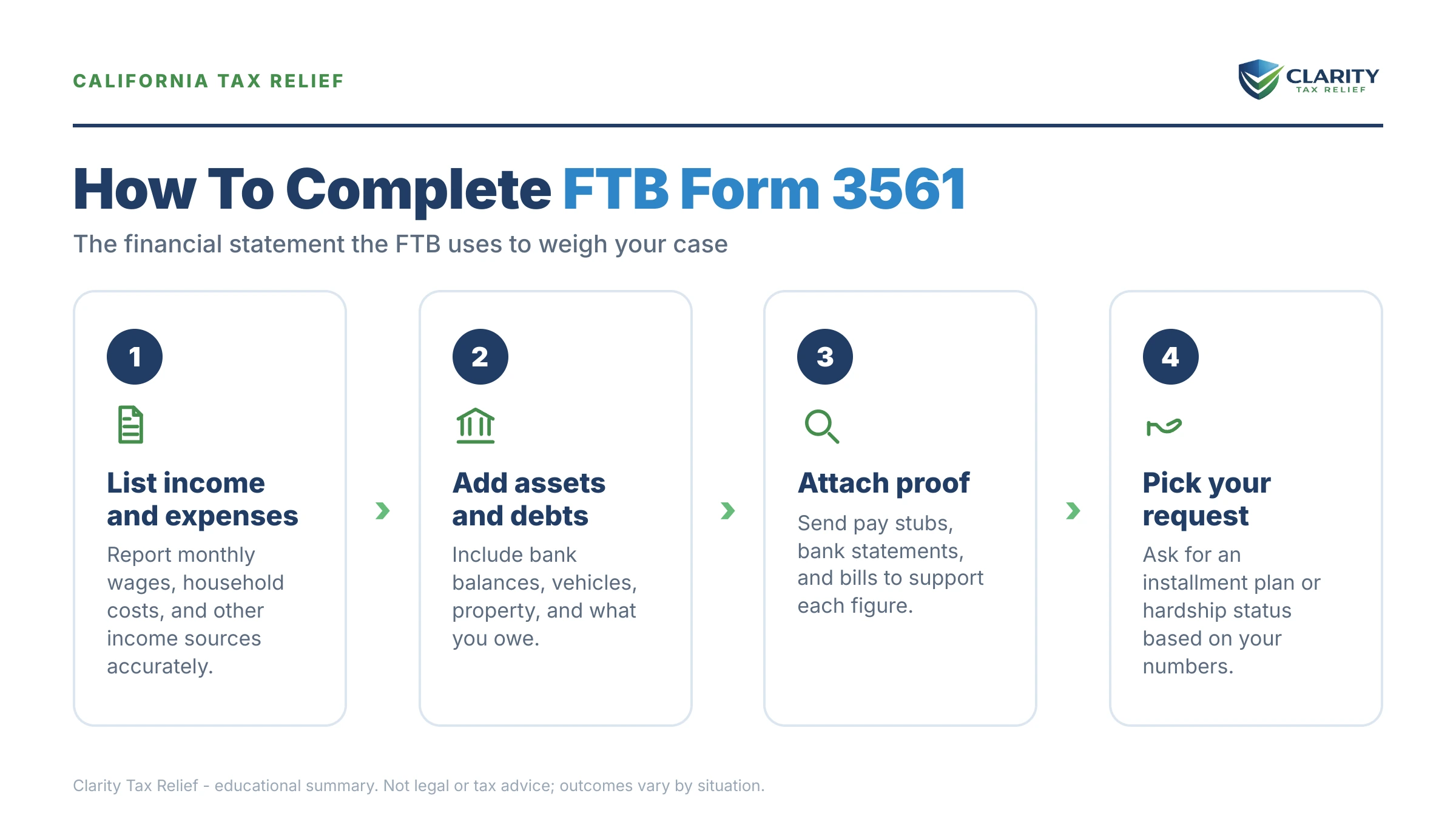 CALIFORNIA TAX RELIEF

CLARITY
TAX RELIEF

How To Complete FTB Form 3561

The financial statement the FTB uses to weigh your case

1

List income and expenses

Report monthly wages, household costs, and other income sources accurately.

2

Add assets and debts

Include bank balances, vehicles, property, and what you owe.

3

Attach proof

Send pay stubs, bank statements, and bills to support each figure.

4

Pick your request

Ask for an installment plan or hardship status based on your numbers.

Clarity Tax Relief - educational summary. Not legal or tax advice; outcomes vary by situation.